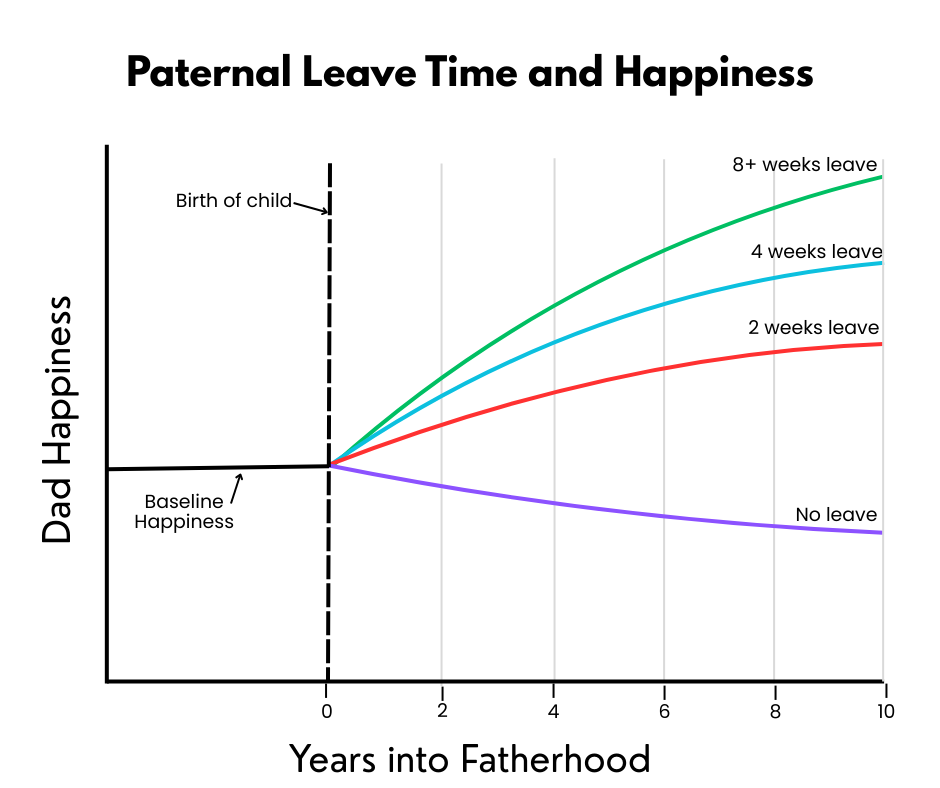 Paternal Leave Time and Happiness

Dad Happiness

Birth of child

8+ weeks leave

4 weeks leave

2 weeks leave

Baseline Happiness

No leave

0
2
4
6
8
10

Years into Fatherhood